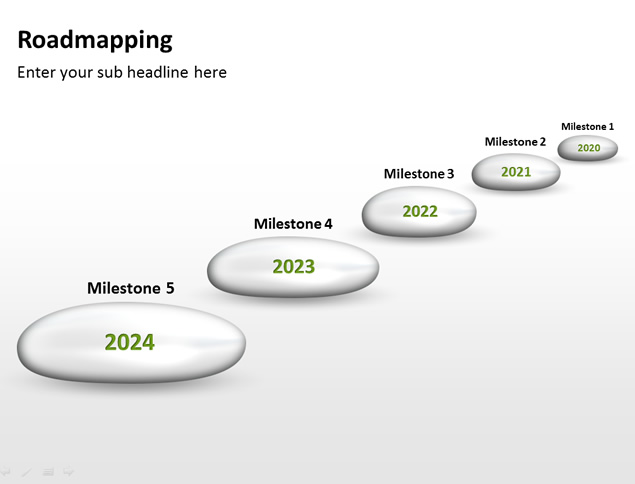 Roadmapping

Enter your sub headline here

Milestone 1
2020

Milestone 2
2021

Milestone 3
2022

Milestone 4
2023

Milestone 5
2024